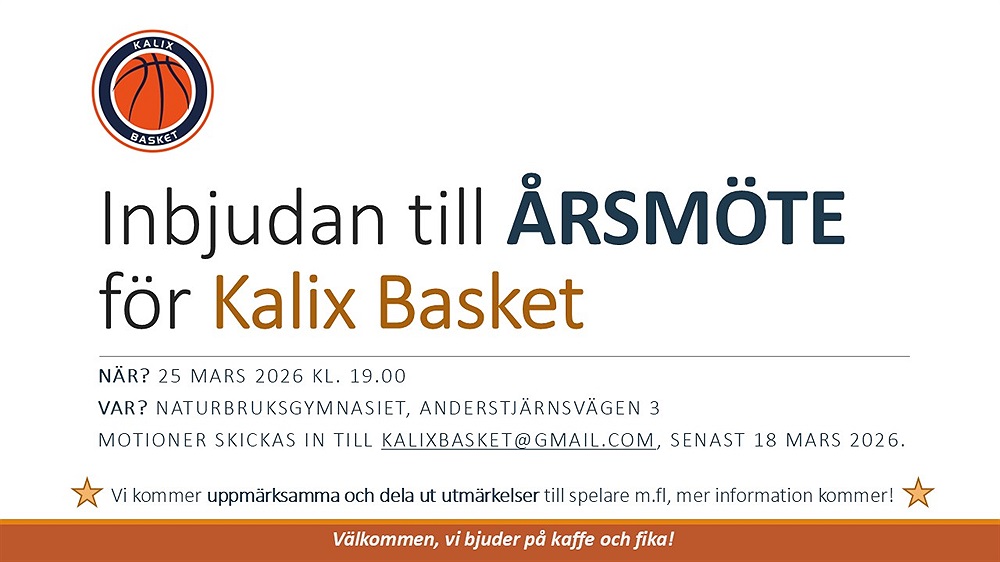 KALIX
BASKET

Inbjudan till ÅRSMÖTE för Kalix Basket

NÄR? 25 MARS 2026 KL. 19.00
VAR? NATURBRUKSGYMNASIET, ANDERSTJÄRNSVÄGEN 3
MOTIONER SKICKAS IN TILL KALIXBASKET@GMAIL.COM, SENAST 18 MARS 2026.

Vi kommer uppmärksamma och dela ut utmärkelser till spelare m.fl, mer information kommer!

Välkommen, vi bjuder på kaffe och fika!